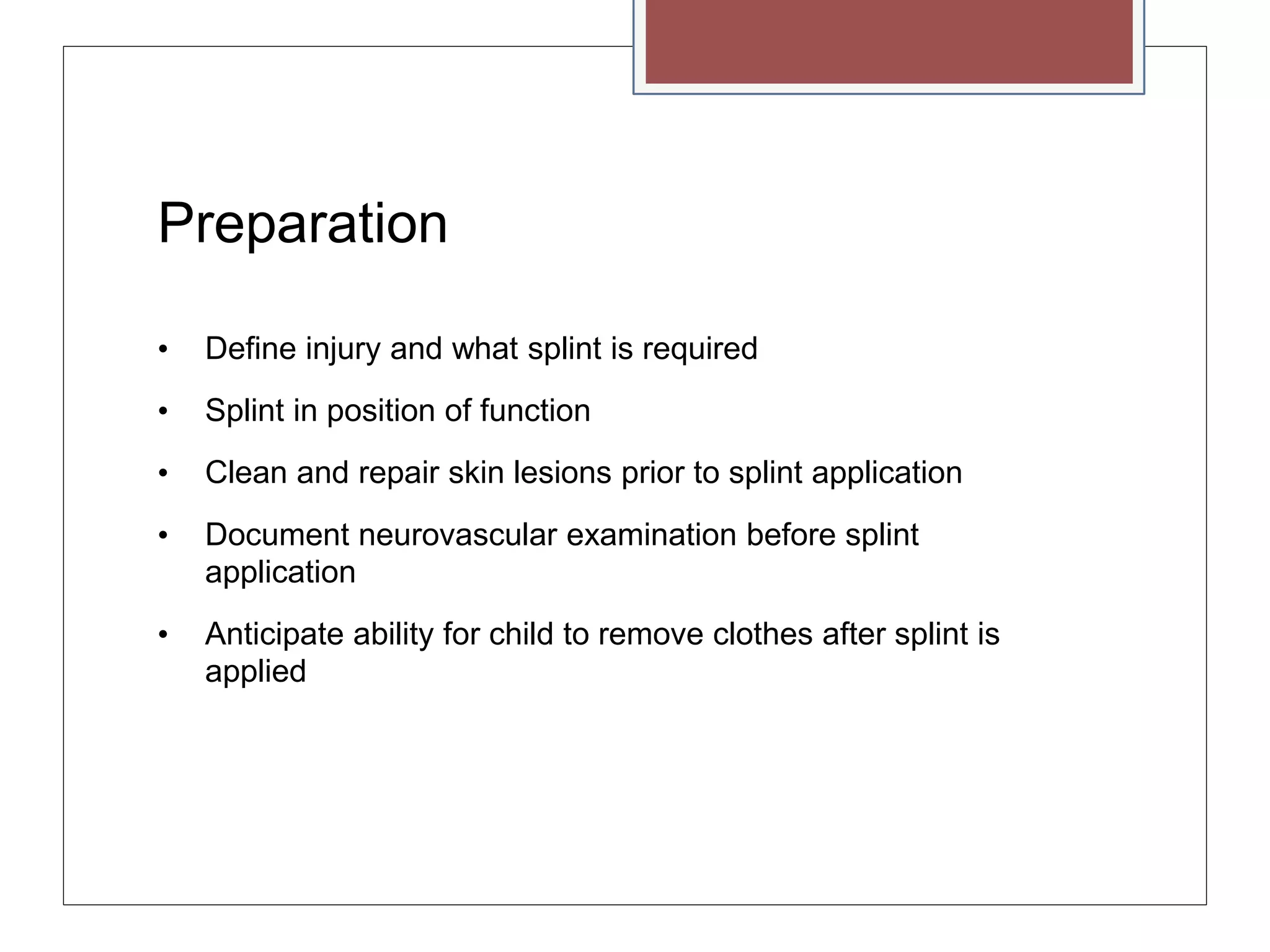 Preparation

• Define injury and what splint is required
• Splint in position of function
• Clean and repair skin lesions prior to splint application
• Document neurovascular examination before splint application
• Anticipate ability for child to remove clothes after splint is applied